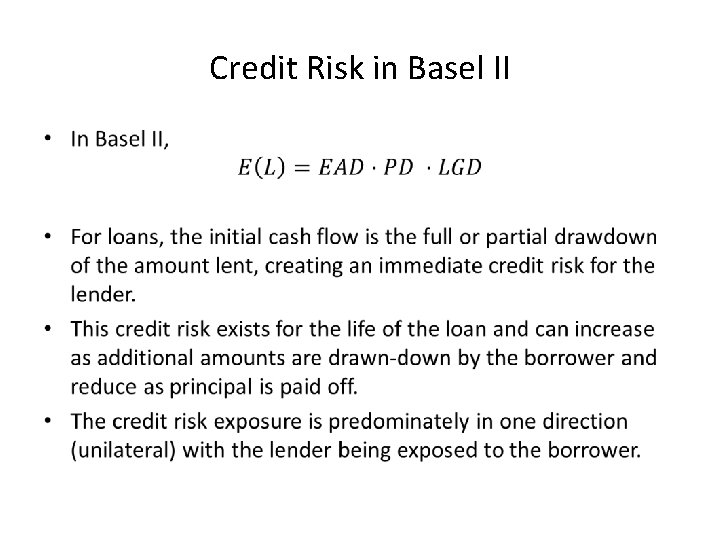 Credit Risk in Basel II

• In Basel II,

$E(L) = EAD \cdot PD \cdot LGD$

• For loans, the initial cash flow is the full or partial drawdown of the amount lent, creating an immediate credit risk for the lender.

• This credit risk exists for the life of the loan and can increase as additional amounts are drawn-down by the borrower and reduce as principal is paid off.

• The credit risk exposure is predominately in one direction (unilateral) with the lender being exposed to the borrower.